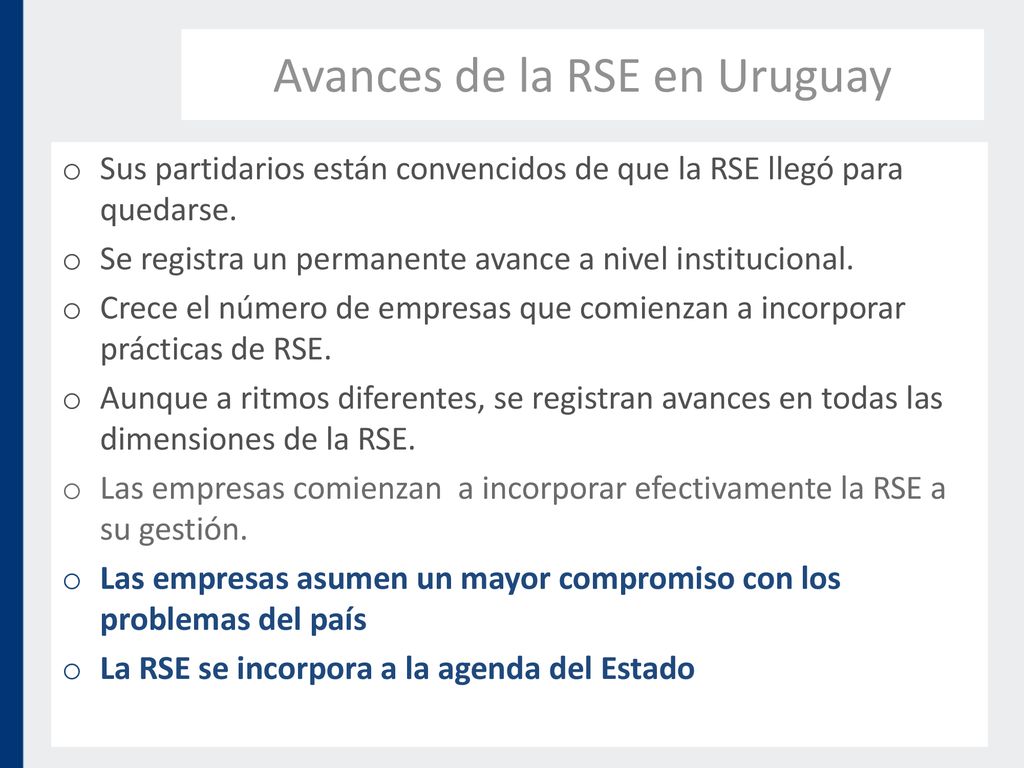 Avances de la RSE en Uruguay

o Sus partidarios están convencidos de que la RSE llegó para quedarse.
o Se registra un permanente avance a nivel institucional.
o Crece el número de empresas que comienzan a incorporar prácticas de RSE.
o Aunque a ritmos diferentes, se registran avances en todas las dimensiones de la RSE.
o Las empresas comienzan a incorporar efectivamente la RSE a su gestión.
o Las empresas asumen un mayor compromiso con los problemas del país
o La RSE se incorpora a la agenda del Estado